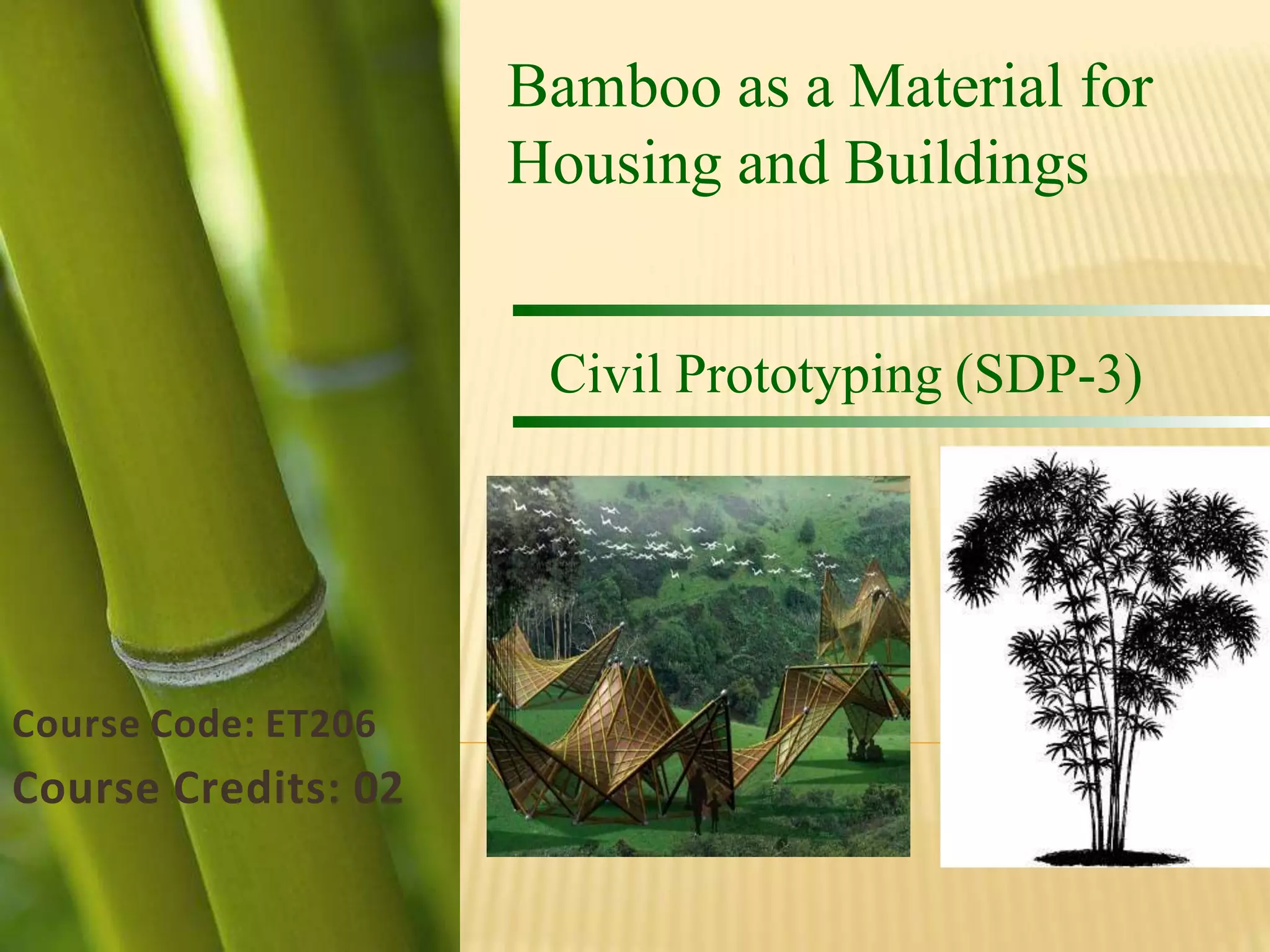 Bamboo as a Material for Housing and Buildings

Civil Prototyping (SDP-3)

Course Code: ET206

Course Credits: 02